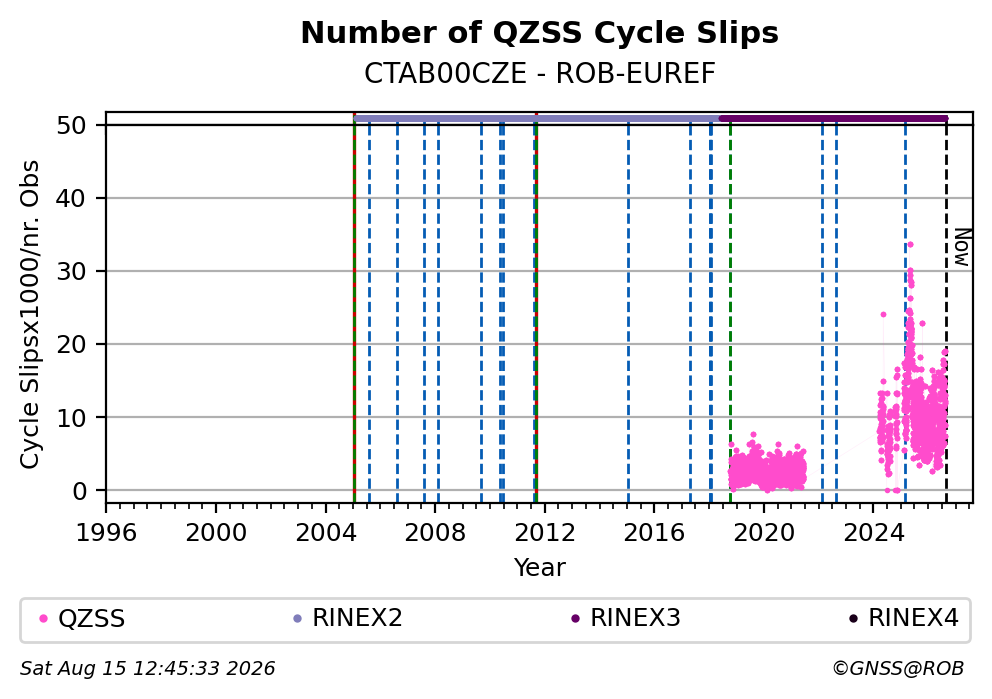 Number of QZSS Cycle Slips
CTAB00CZE - ROB-EUREF

Cycle Slipsx1000/nr. Obs

50
40
30
20
10
0

Now

1996
2000
2004
2008
2012
2016
2020
2024

Year

QZSS
RINEX2
RINEX3
RINEX4

Sat Aug 15 12:45:33 2026
©GNSS@ROB